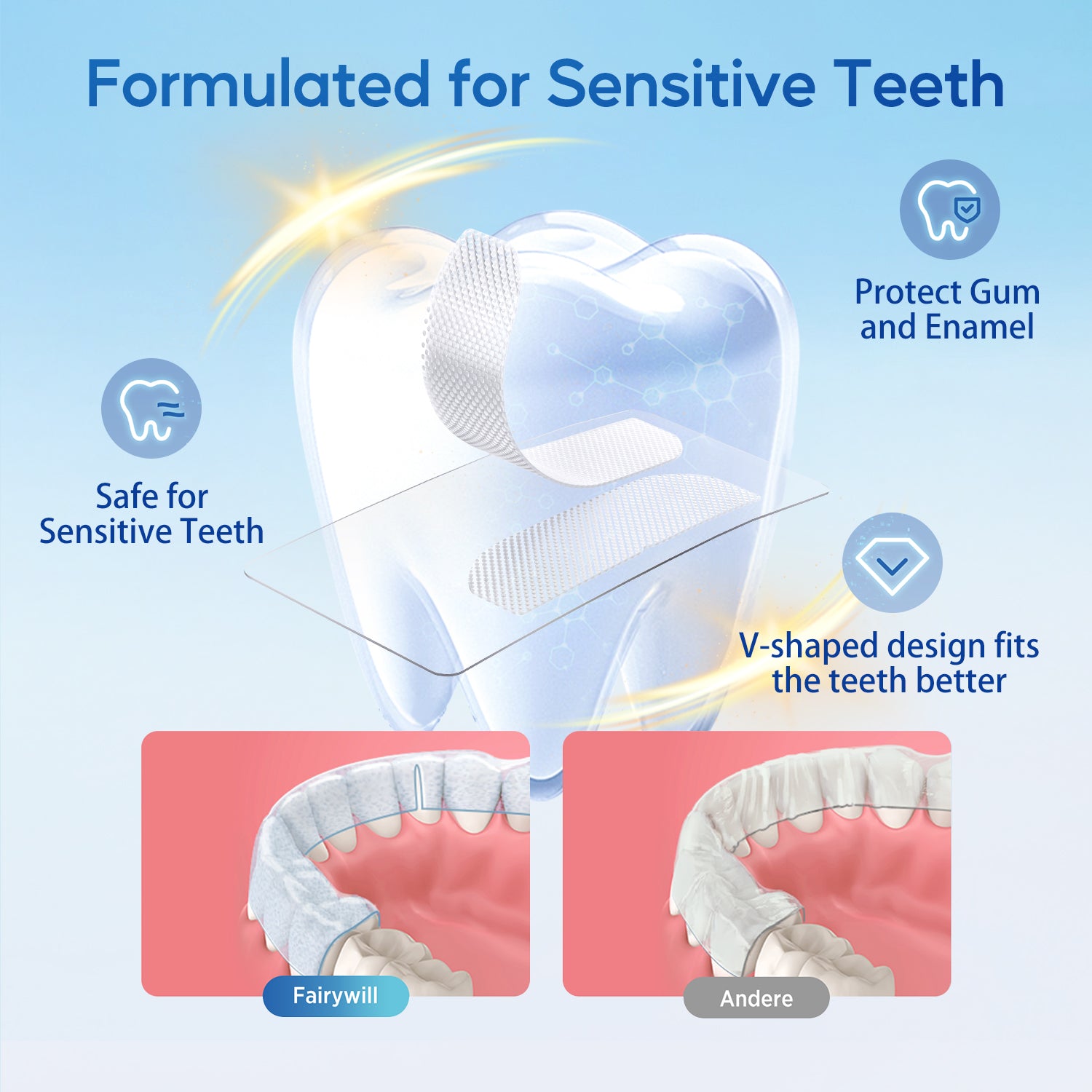 Formulated for Sensitive Teeth

Protect Gum and Enamel

Safe for Sensitive Teeth

V-shaped design fits the teeth better

Fairywill

Andere